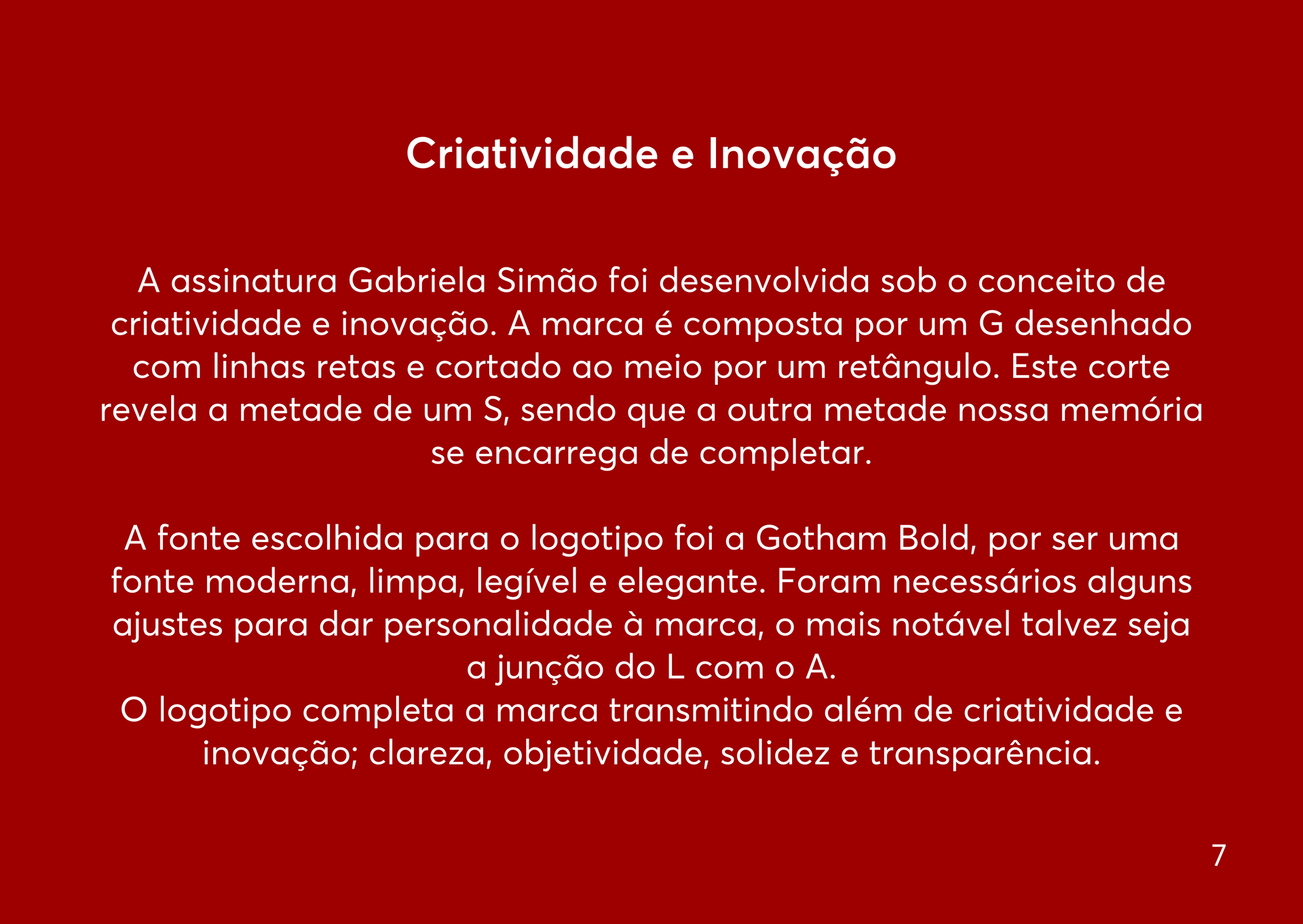 Criatividade e Inovação

A assinatura Gabriela Simão foi desenvolvida sob o conceito de criatividade e inovação. A marca é composta por um G desenhado com linhas retas e cortado ao meio por um retângulo. Este corte revela a metade de um S, sendo que a outra metade nossa memória se encarrega de completar.

A fonte escolhida para o logotipo foi a Gotham Bold, por ser uma fonte moderna, limpa, legível e elegante. Foram necessários alguns ajustes para dar personalidade à marca, o mais notável talvez seja a junção do L com o A.
O logotipo completa a marca transmitindo além de criatividade e inovação; clareza, objetividade, solidez e transparência.

7